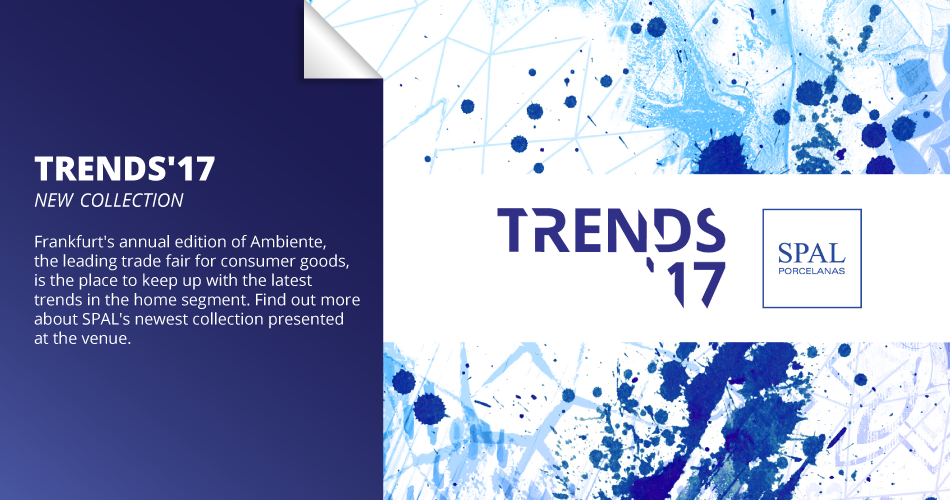 TRENDS'17
NEW COLLECTION

Frankfurt's annual edition of Ambiente, the leading trade fair for consumer goods, is the place to keep up with the latest trends in the home segment. Find out more about SPAL's newest collection presented at the venue.

TRENDS '17

SPAL
PORCELANAS